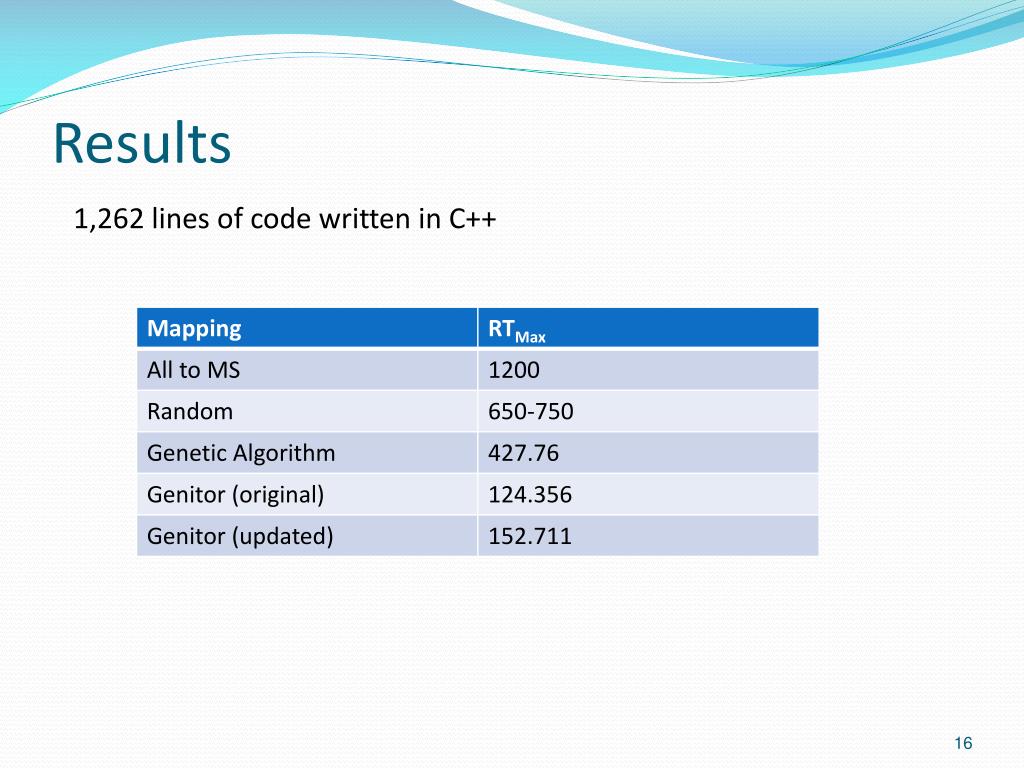 Results

1,262 lines of code written in C++

| Mapping | $RT_{Max}$ |
|---|---|
| All to MS | 1200 |
| Random | 650-750 |
| Genetic Algorithm | 427.76 |
| Genitor (original) | 124.356 |
| Genitor (updated) | 152.711 |

16